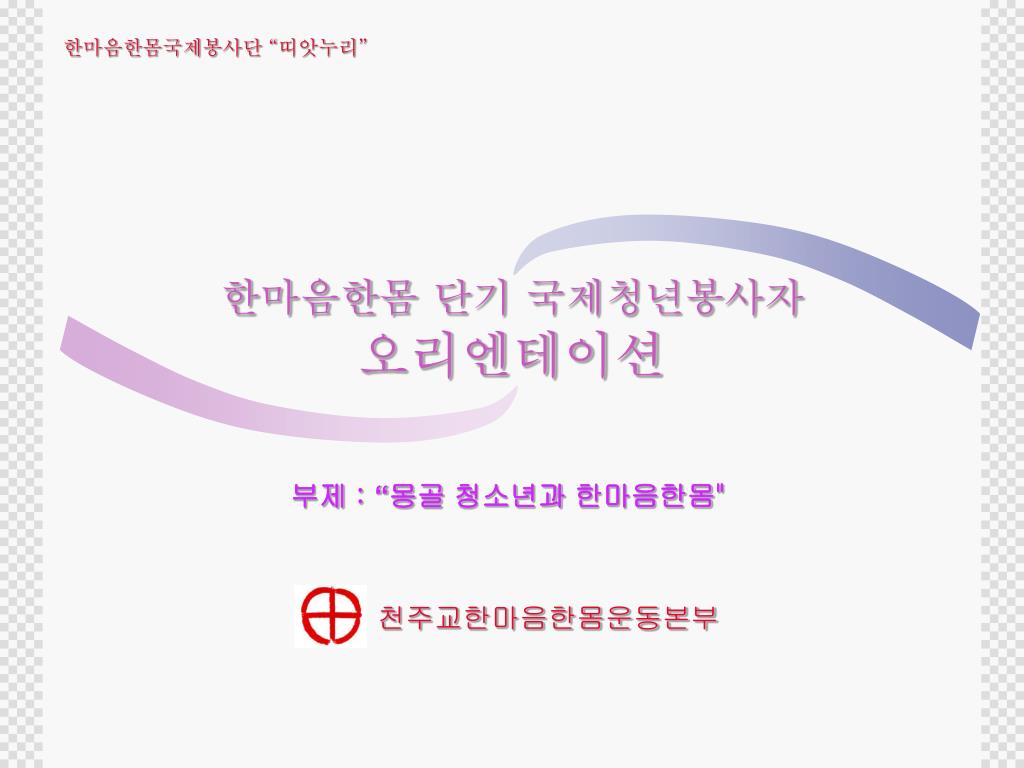 한마음한몸국제봉사단 “띠앗누리”

한마음한몸 단기 국제청년봉사자
오리엔테이션

부제 : “몽골 청소년과 한마음한몸"

천주교한마음한몸운동본부